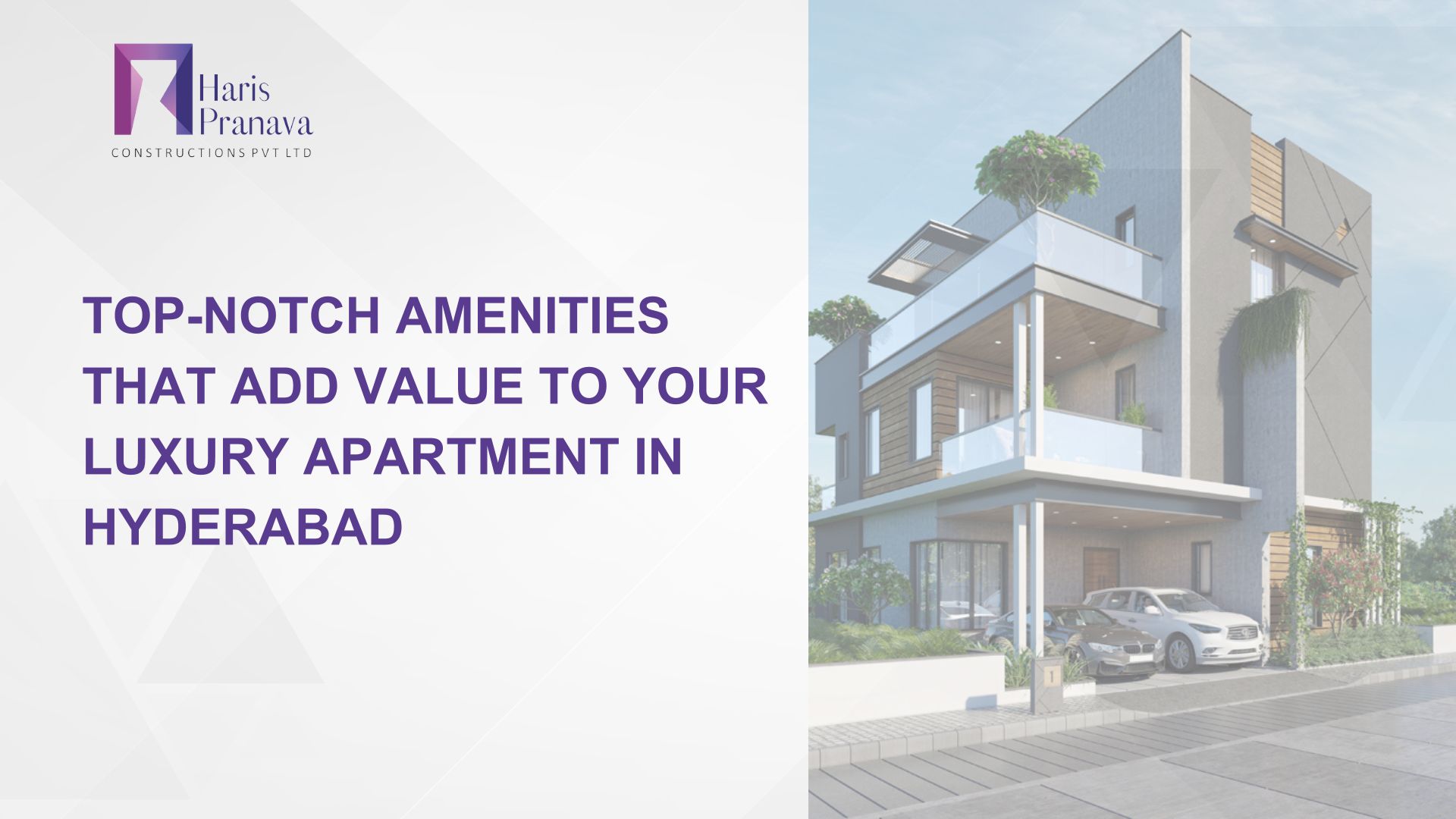 Haris Pranava
CONSTRUCTIONS PVT LTD

TOP-NOTCH AMENITIES THAT ADD VALUE TO YOUR LUXURY APARTMENT IN HYDERABAD

1